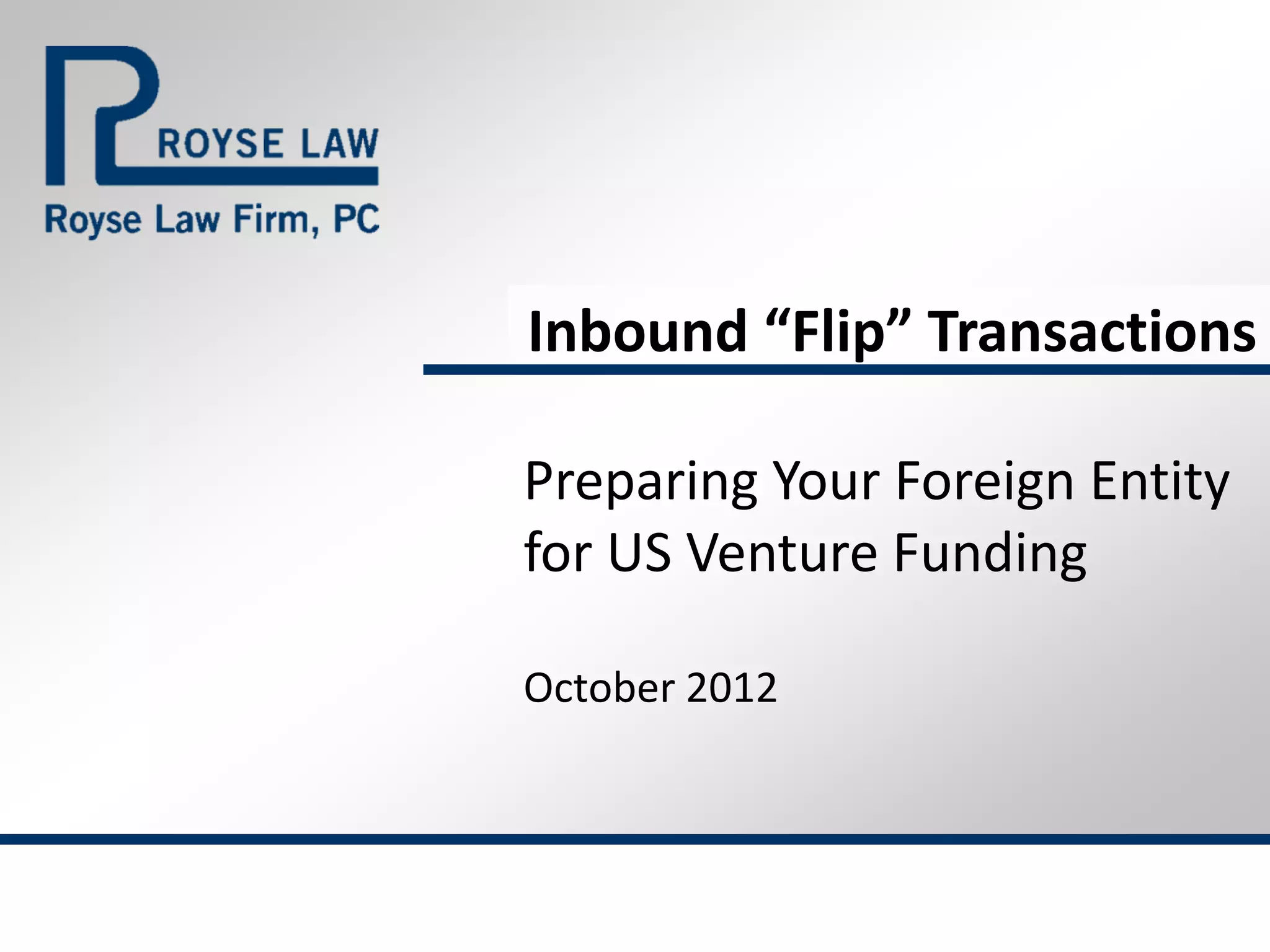 ROYSE LAW
Royse Law Firm, PC

Inbound “Flip” Transactions

Preparing Your Foreign Entity for US Venture Funding

October 2012